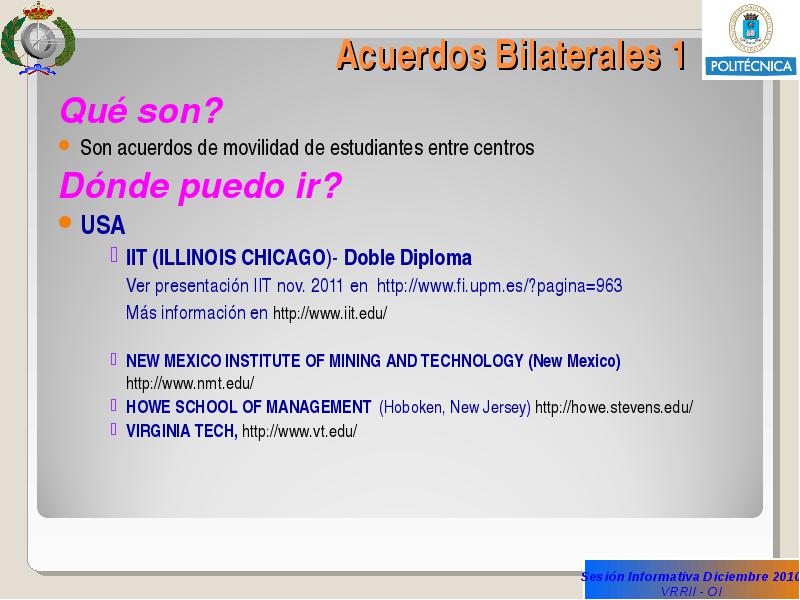 Acuerdos Bilaterales 1

POLITÉCNICA

Qué son?

Son acuerdos de movilidad de estudiantes entre centros

Dónde puedo ir?

USA

IIT (ILLINOIS CHICAGO)- Doble Diploma

Ver presentación IIT nov. 2011 en http://www.fi.upm.es/?pagina=963

Más información en http://www.iit.edu/

NEW MEXICO INSTITUTE OF MINING AND TECHNOLOGY (New Mexico) http://www.nmt.edu/

HOWE SCHOOL OF MANAGEMENT (Hoboken, New Jersey) http://howe.stevens.edu/

VIRGINIA TECH, http://www.vt.edu/

Sesión Informativa Diciembre 2010
VRRII - OI